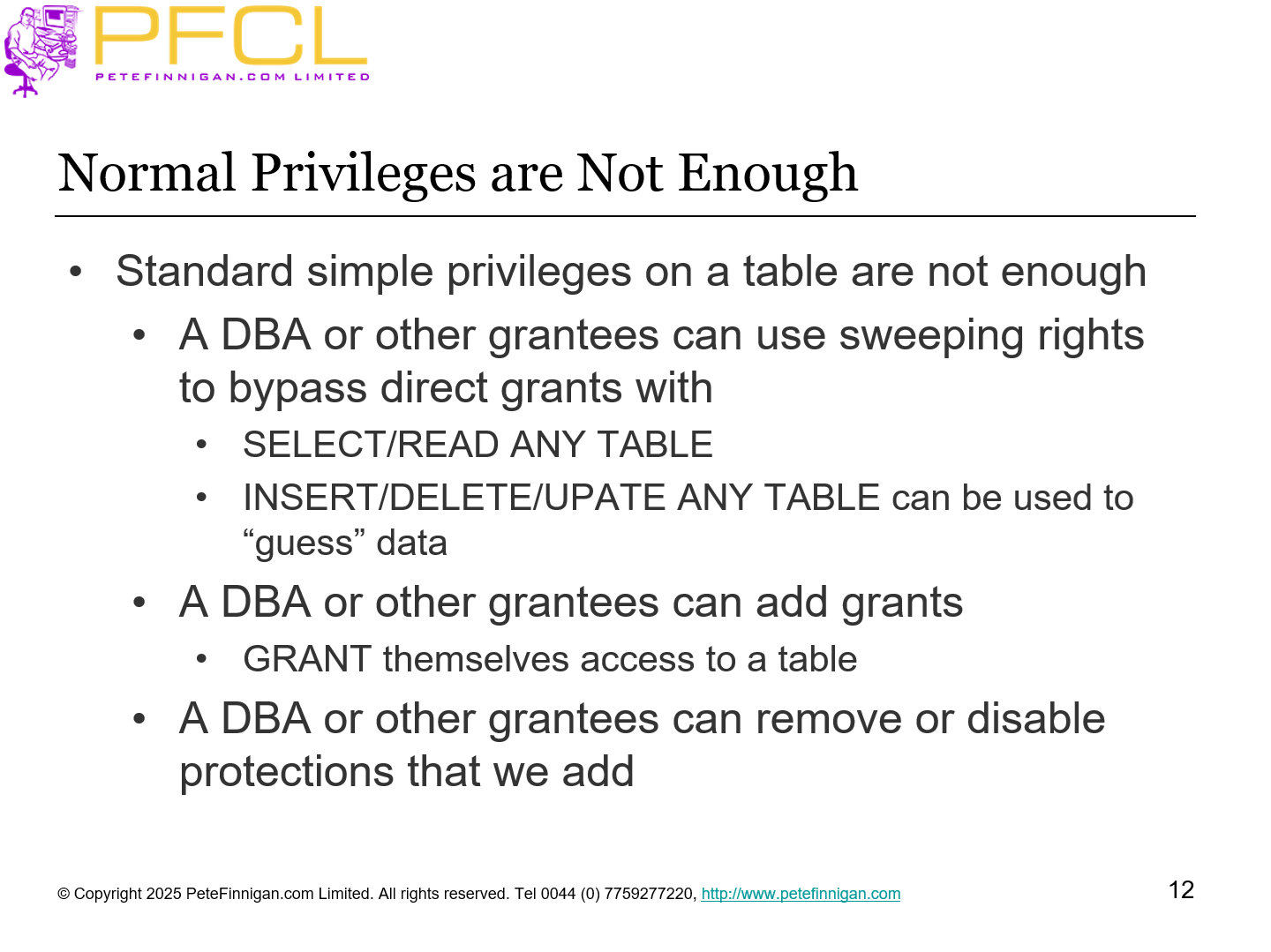 PFCL
PETEFINNIGAN.COM LIMITED

Normal Privileges are Not Enough

• Standard simple privileges on a table are not enough
• A DBA or other grantees can use sweeping rights to bypass direct grants with
• SELECT/READ ANY TABLE
• INSERT/DELETE/UPATE ANY TABLE can be used to “guess” data
• A DBA or other grantees can add grants
• GRANT themselves access to a table
• A DBA or other grantees can remove or disable protections that we add

© Copyright 2025 PeteFinnigan.com Limited. All rights reserved. Tel 0044 (0) 7759277220, http://www.petefinnigan.com

12